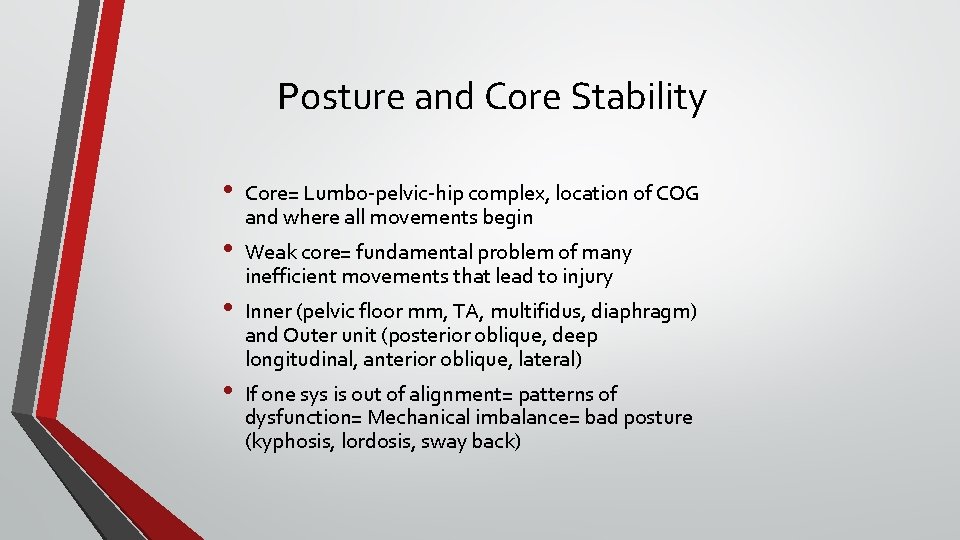 Posture and Core Stability

• Core= Lumbo-pelvic-hip complex, location of COG and where all movements begin

• Weak core= fundamental problem of many inefficient movements that lead to injury

• Inner (pelvic floor mm, TA, multifidus, diaphragm) and Outer unit (posterior oblique, deep longitudinal, anterior oblique, lateral)

• If one sys is out of alignment= patterns of dysfunction= Mechanical imbalance= bad posture (kyphosis, lordosis, sway back)